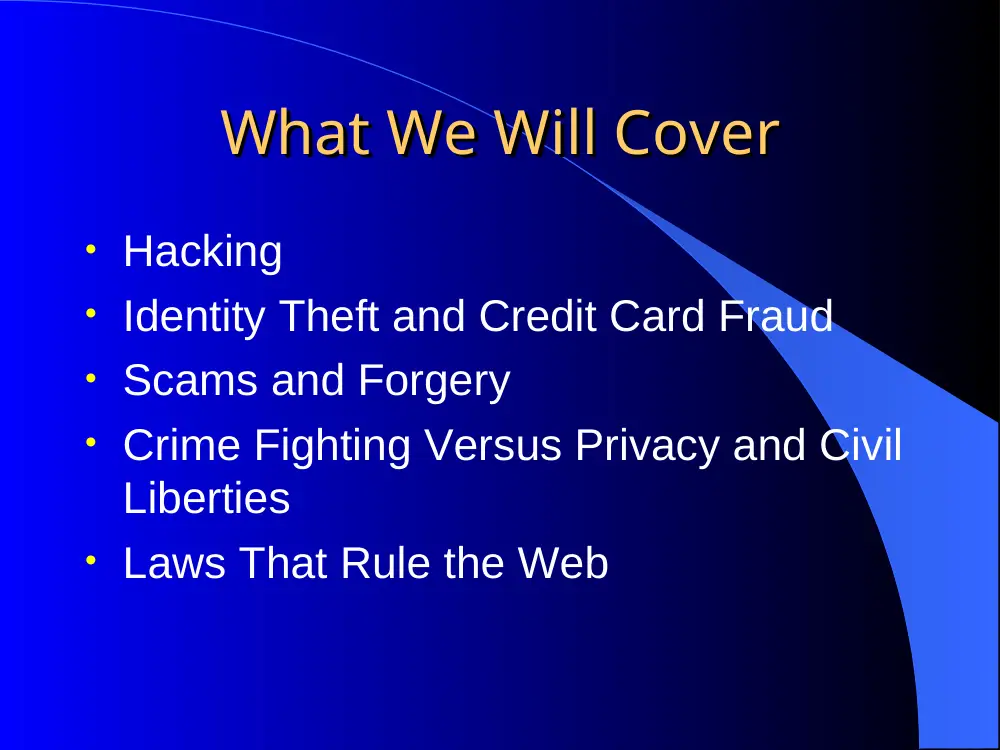 What We Will Cover

• Hacking
• Identity Theft and Credit Card Fraud
• Scams and Forgery
• Crime Fighting Versus Privacy and Civil Liberties
• Laws That Rule the Web